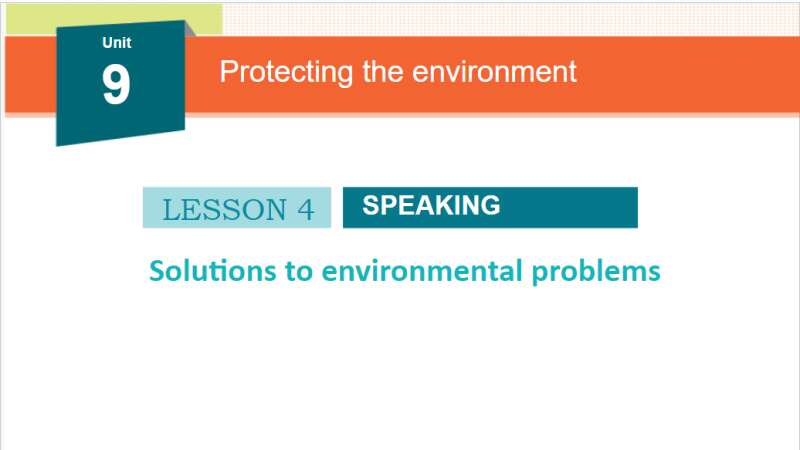 Unit
9
Protecting the environment

LESSON 4 SPEAKING

Solutions to environmental problems